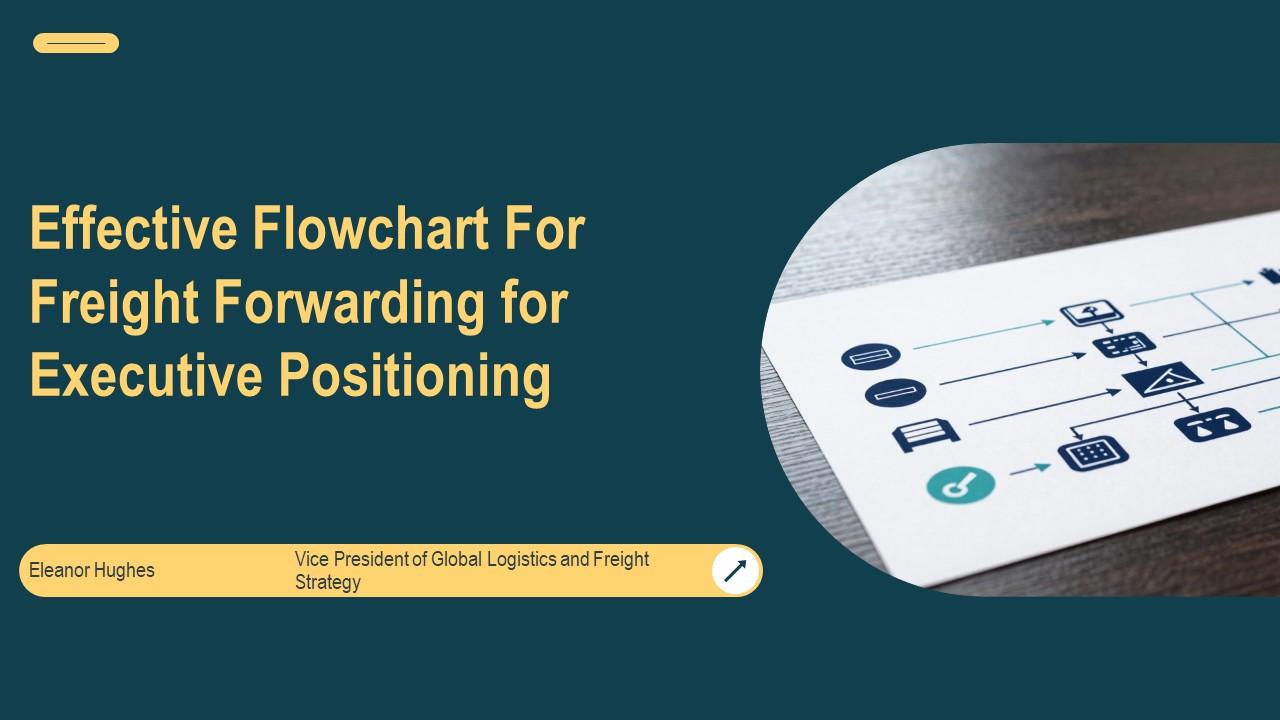 Effective Flowchart For Freight Forwarding for Executive Positioning

Eleanor Hughes

Vice President of Global Logistics and Freight Strategy